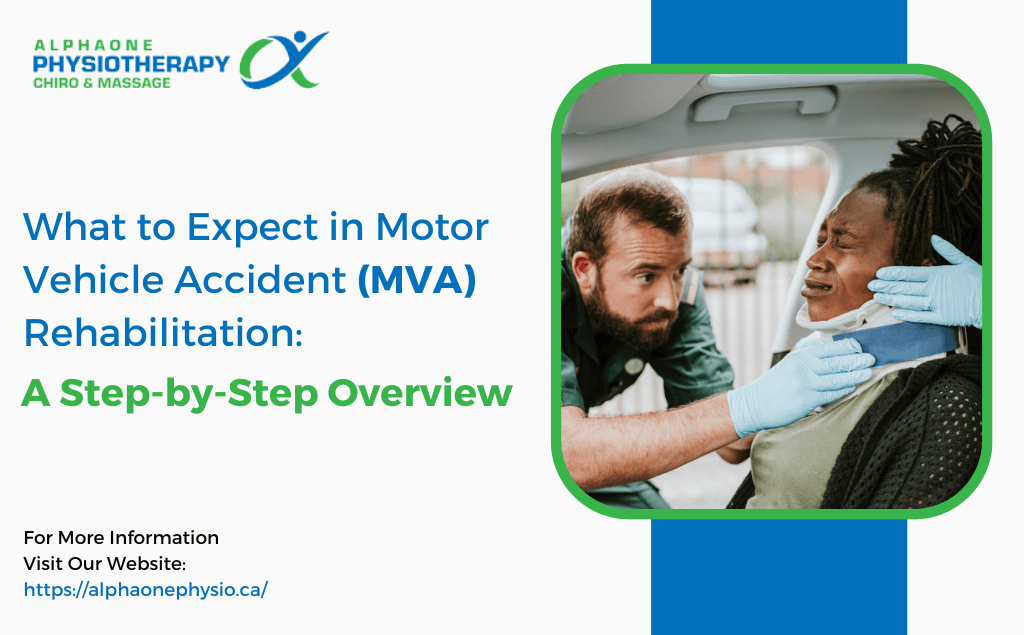 ALPHAONE
PHYSIOTHERAPY
CHIRO & MASSAGE

What to Expect in Motor Vehicle Accident (MVA) Rehabilitation:

A Step-by-Step Overview

For More Information
Visit Our Website:
https://alphaonephysio.ca/